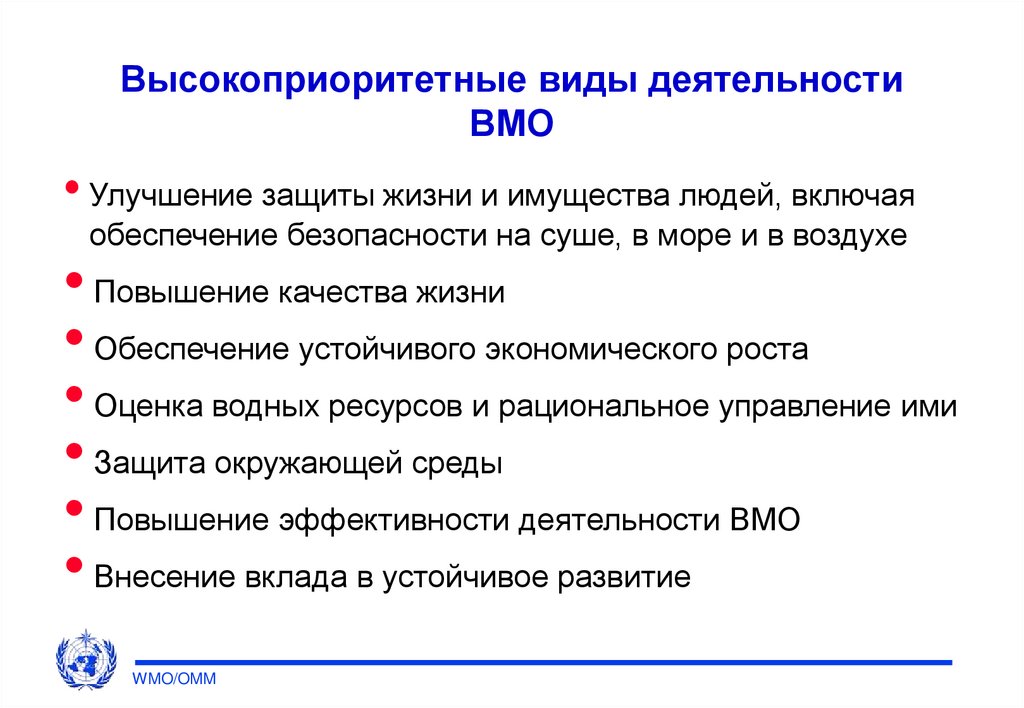 Высокоприоритетные виды деятельности ВМО

• Улучшение защиты жизни и имущества людей, включая обеспечение безопасности на суше, в море и в воздухе
• Повышение качества жизни
• Обеспечение устойчивого экономического роста
• Оценка водных ресурсов и рациональное управление ими
• Защита окружающей среды
• Повышение эффективности деятельности ВМО
• Внесение вклада в устойчивое развитие

WMO/OMM